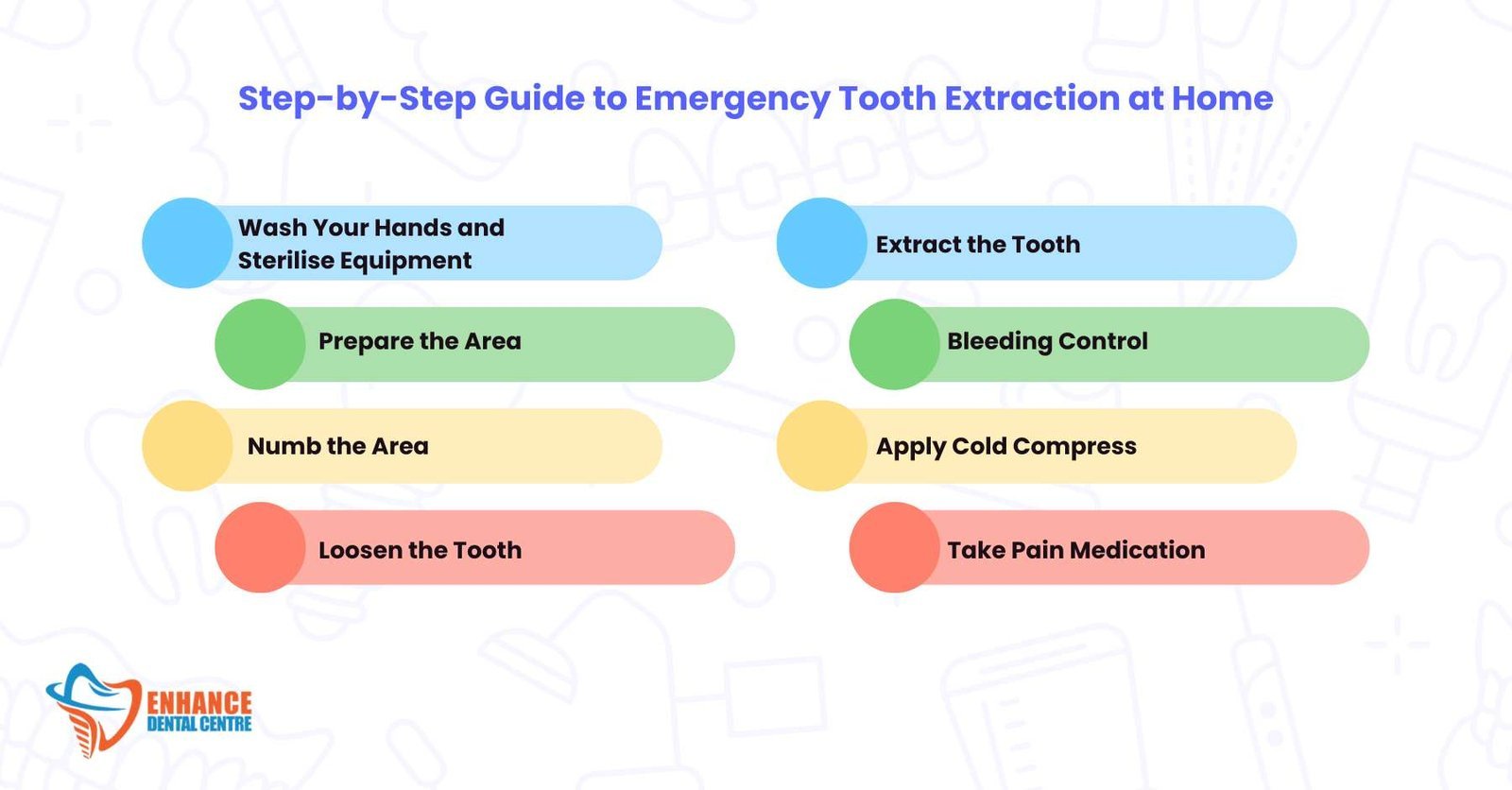 Step-by-Step Guide to Emergency Tooth Extraction at Home

Wash Your Hands and Sterilise Equipment

Prepare the Area

Numb the Area

Loosen the Tooth

Extract the Tooth

Bleeding Control

Apply Cold Compress

Take Pain Medication

ENHANCE DENTAL CENTRE